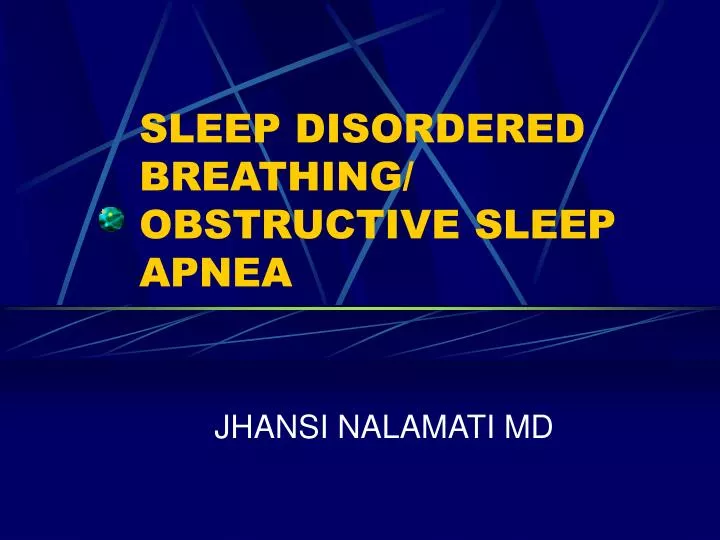 SLEEP DISORDERED BREATHING/ OBSTRUCTIVE SLEEP APNEA

JHANSI NALAMATI MD